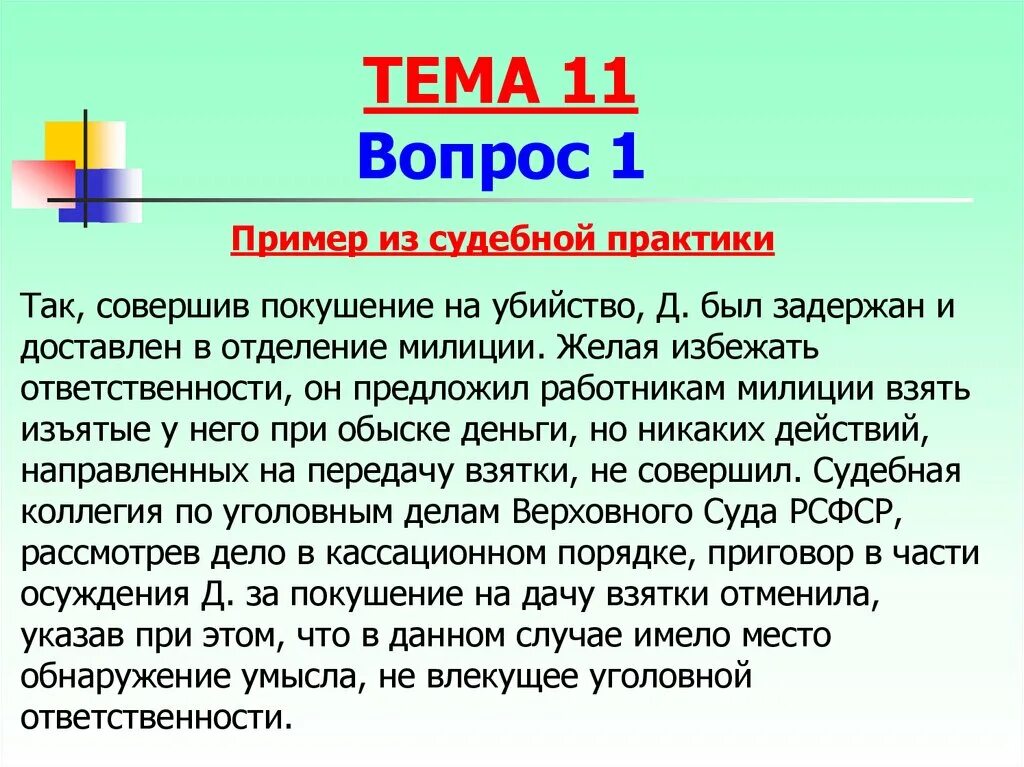 ТЕМА 11
Вопрос 1

Пример из судебной практики

Так, совершив покушение на убийство, Д. был задержан и доставлен в отделение милиции. Желая избежать ответственности, он предложил работникам милиции взять изъятые у него при обыске деньги, но никаких действий, направленных на передачу взятки, не совершил. Судебная коллегия по уголовным делам Верховного Суда РСФСР, рассмотрев дело в кассационном порядке, приговор в части осуждения Д. за покушение на дачу взятки отменила, указав при этом, что в данном случае имело место обнаружение умысла, не влекущее уголовной ответственности.